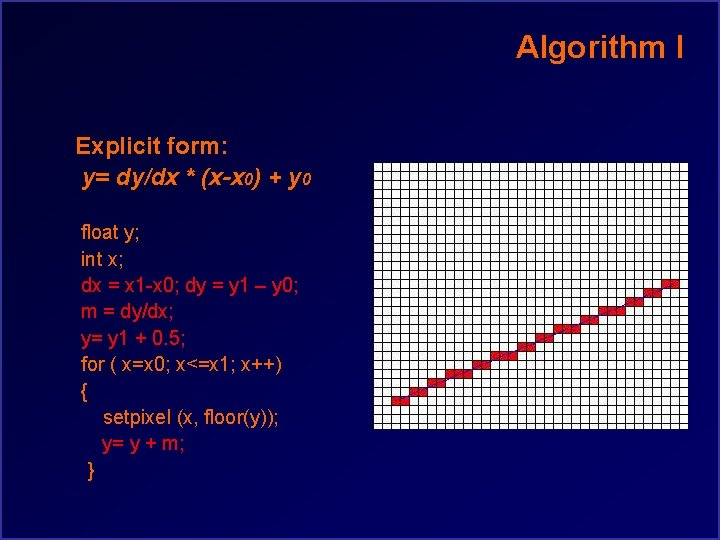 Algorithm I

Explicit form:
$y= dy/dx * (x-x_0) + y_0$

float y;
int x;
dx = x1-x0; dy = y1 – y0;
m = dy/dx;
y= y1 + 0.5;
for ( x=x0; x<=x1; x++)
{
setpixel (x, floor(y));
y= y + m;
}